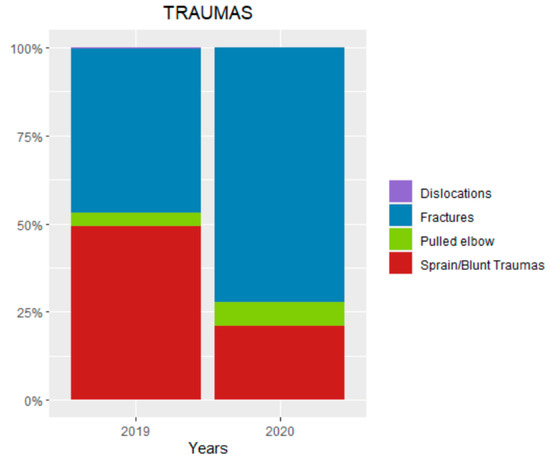 TRAUMAS

100%
75%
50%
25%
0%

2019
2020

Years

Dislocations
Fractures
Pulled elbow
Sprain/Blunt Traumas